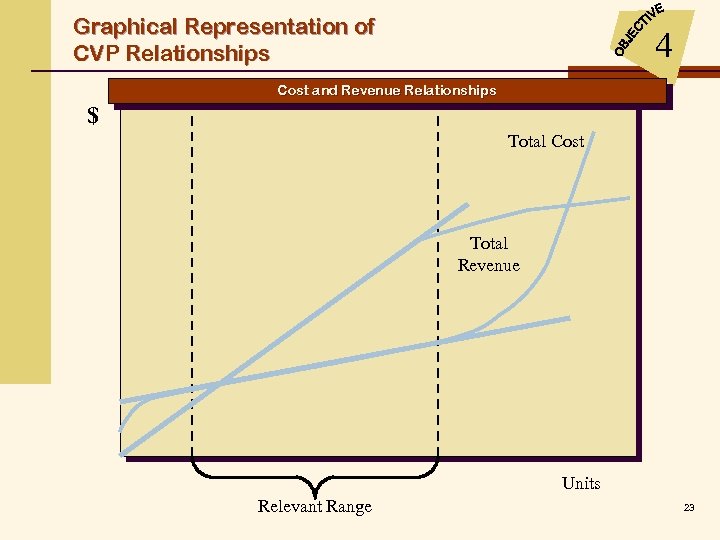 Graphical Representation of CVP Relationships

OBJECTIVE 4

Cost and Revenue Relationships

$

Total Cost

Total Revenue

Units

Relevant Range

23